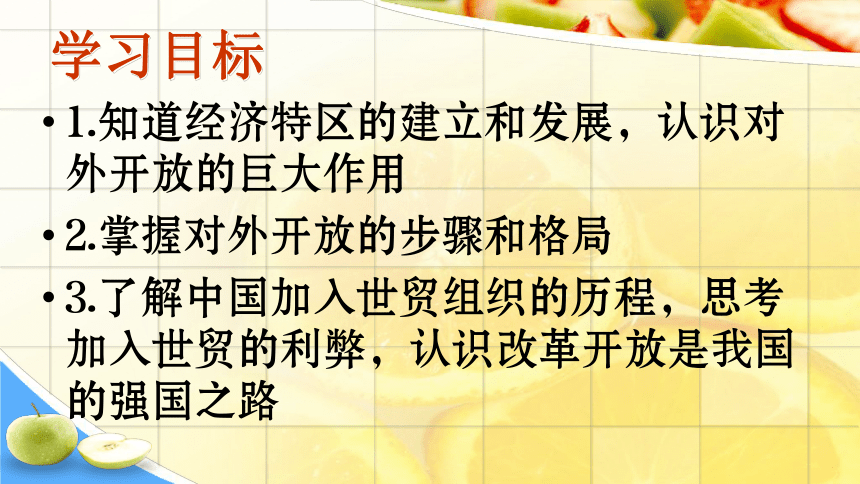 学习目标

• 1.知道经济特区的建立和发展，认识对外开放的巨大作用

• 2.掌握对外开放的步骤和格局

• 3.了解中国加入世贸组织的历程，思考加入世贸的利弊，认识改革开放是我国的强国之路